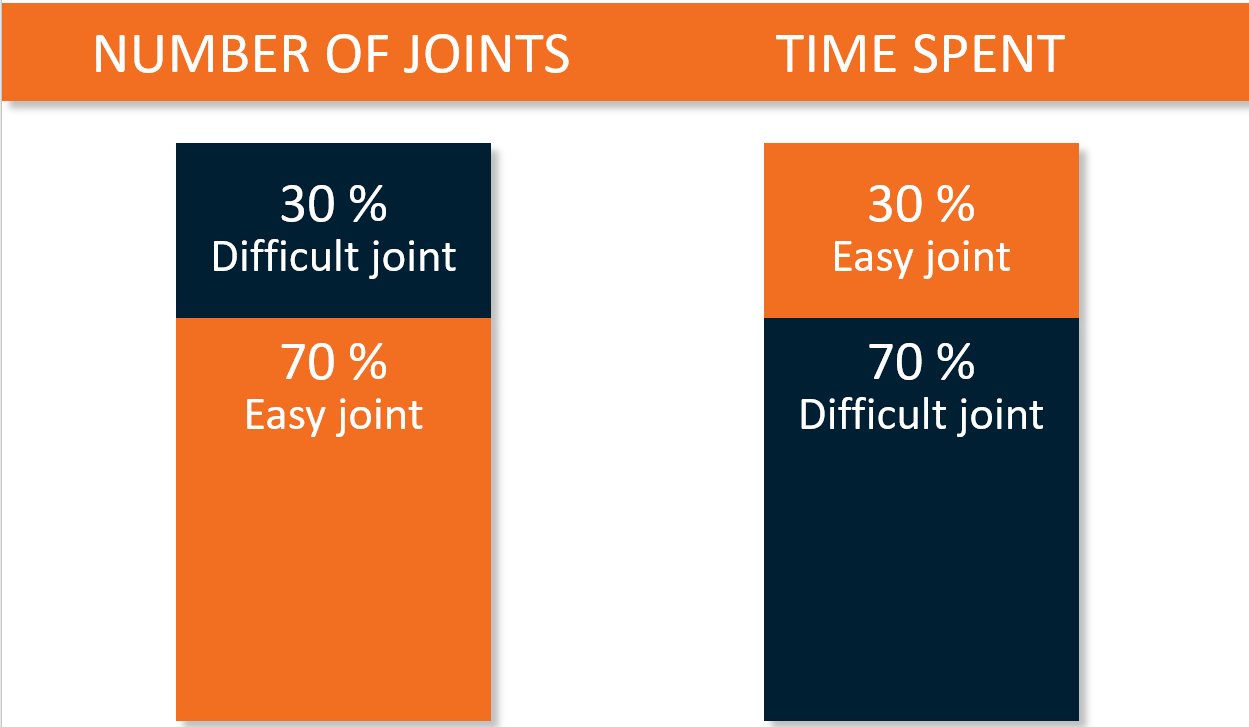 NUMBER OF JOINTS

30 %
Difficult joint

70 %
Easy joint

TIME SPENT

30 %
Easy joint

70 %
Difficult joint